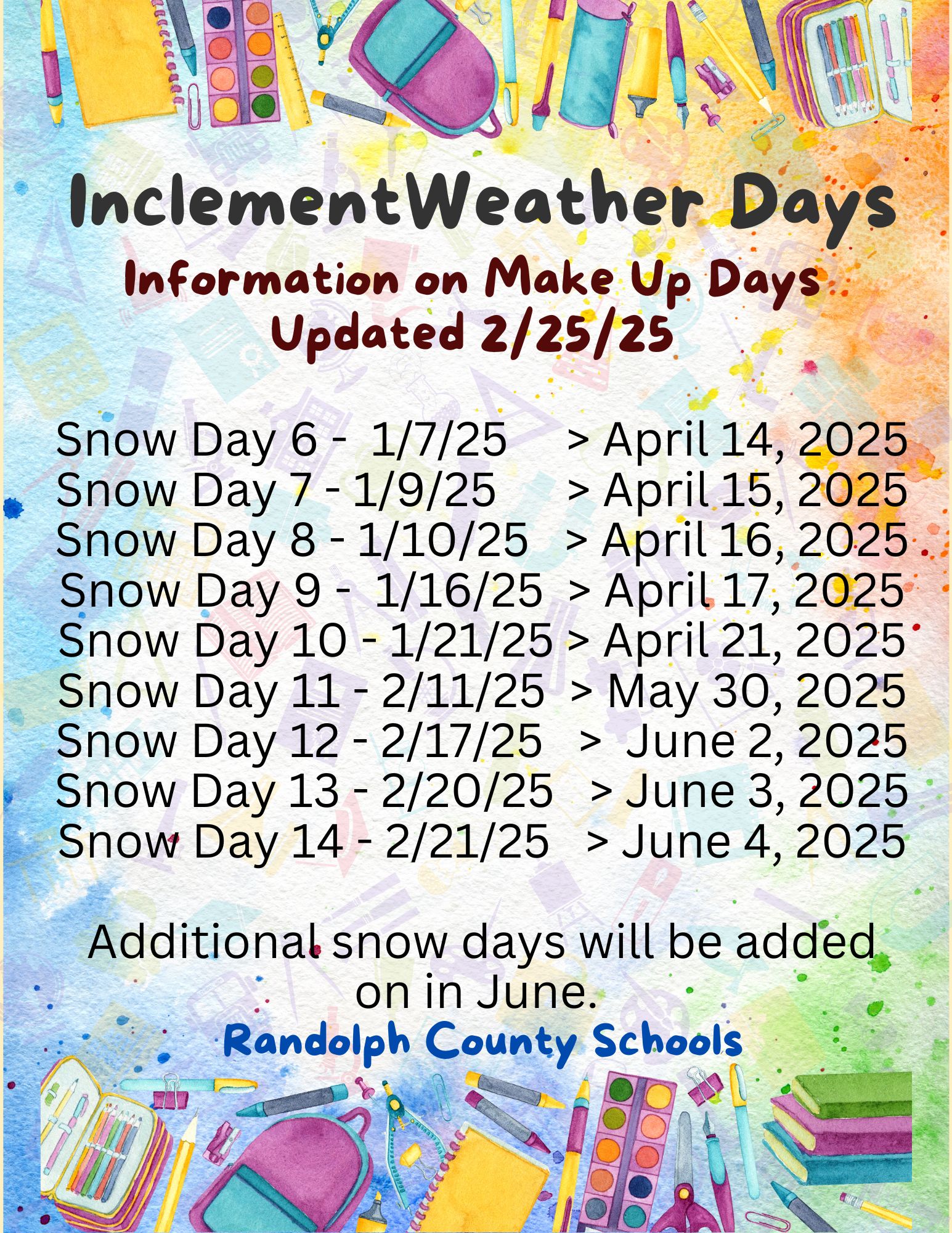 InclementWeather Days

Information on Make Up Days
Updated 2/25/25

Snow Day 6 - 1/7/25 > April 14, 2025
Snow Day 7 - 1/9/25 > April 15, 2025
Snow Day 8 - 1/10/25 > April 16, 2025
Snow Day 9 - 1/16/25 > April 17, 2025
Snow Day 10 - 1/21/25 > April 21, 2025
Snow Day 11 - 2/11/25 > May 30, 2025
Snow Day 12 - 2/17/25 > June 2, 2025
Snow Day 13 - 2/20/25 > June 3, 2025
Snow Day 14 - 2/21/25 > June 4, 2025

Additional snow days will be added on in June.

Randolph County Schools